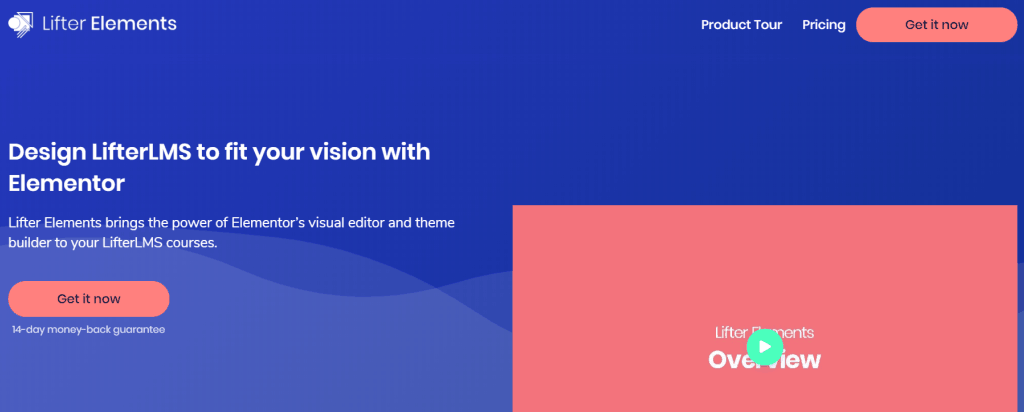 Lifter Elements

Product Tour Pricing Get it now

Design LifterLMS to fit your vision with Elementor

Lifter Elements brings the power of Elementor's visual editor and theme builder to your LifterLMS courses.

Get it now

14-day money-back guarantee

Lifter Elements
Overview